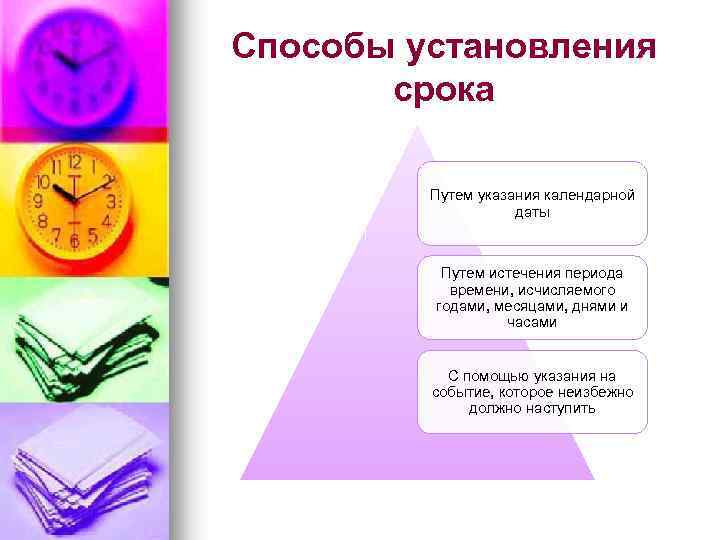 Способы установления срока

Путем указания календарной даты

Путем истечения периода времени, исчисляемого годами, месяцами, днями и часами

С помощью указания на событие, которое неизбежно должно наступить